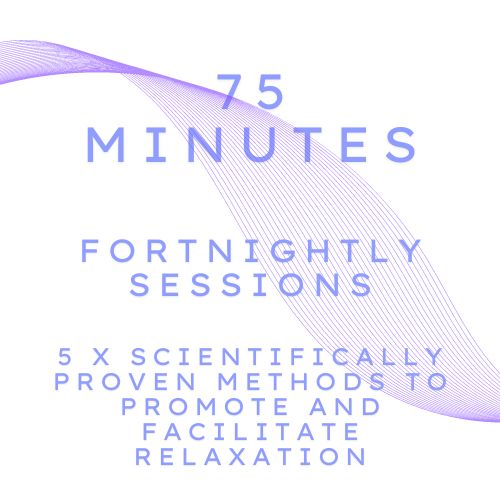 75
MINUTES

FORTNIGHTLY
SESSIONS

5 X SCIENTIFICALLY PROVEN METHODS TO PROMOTE AND FACILITATE RELAXATION